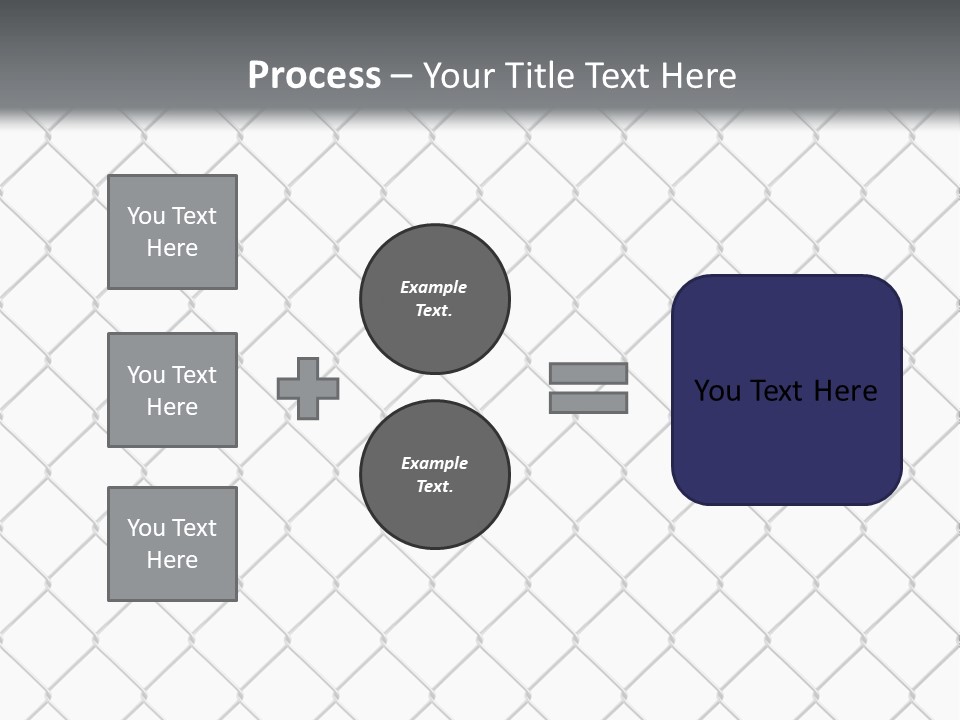 Process – Your Title Text Here

You Text Here

You Text Here

You Text Here

Example Text.

Example Text.

You Text Here